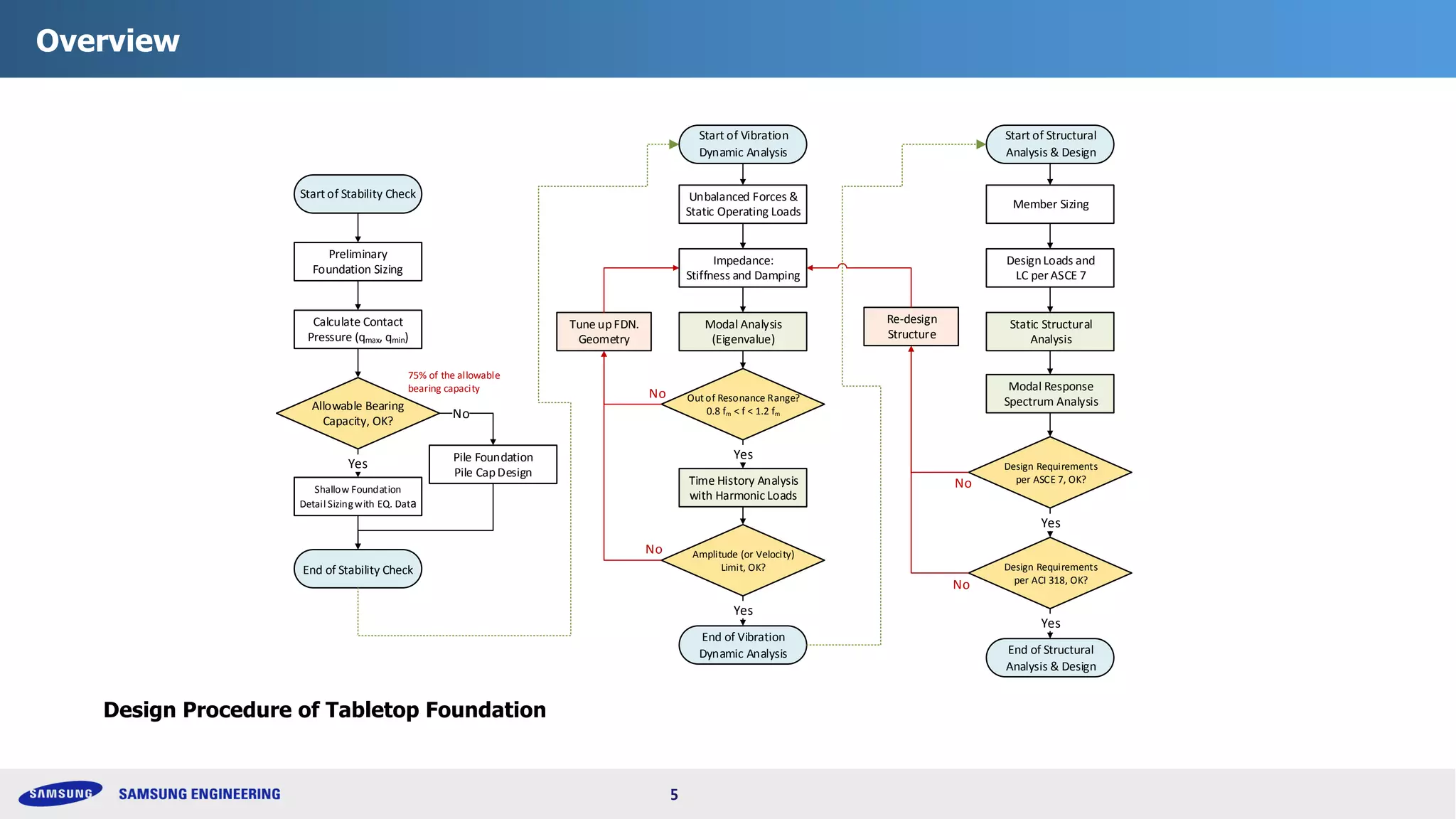 Overview

Start of Stability Check

Preliminary Foundation Sizing

Calculate Contact Pressure ($q_{max}$, $q_{min}$)

75% of the allowable bearing capacity

Allowable Bearing Capacity, OK?

No

Pile Foundation Pile Cap Design

Yes

Shallow Foundation Detail Sizing with EQ. Data

End of Stability Check

Start of Vibration Dynamic Analysis

Unbalanced Forces & Static Operating Loads

Impedance: Stiffness and Damping

Tune up FDN. Geometry

Modal Analysis (Eigenvalue)

No

Out of Resonance Range? $0.8\ f_m < f < 1.2\ f_m$

Yes

Time History Analysis with Harmonic Loads

No

Amplitude (or Velocity) Limit, OK?

Yes

End of Vibration Dynamic Analysis

Re-design Structure

Start of Structural Analysis & Design

Member Sizing

Design Loads and LC per ASCE 7

Static Structural Analysis

Modal Response Spectrum Analysis

No

Design Requirements per ASCE 7, OK?

Yes

No

Design Requirements per ACI 318, OK?

Yes

End of Structural Analysis & Design

Design Procedure of Tabletop Foundation

SAMSUNG

SAMSUNG ENGINEERING

5